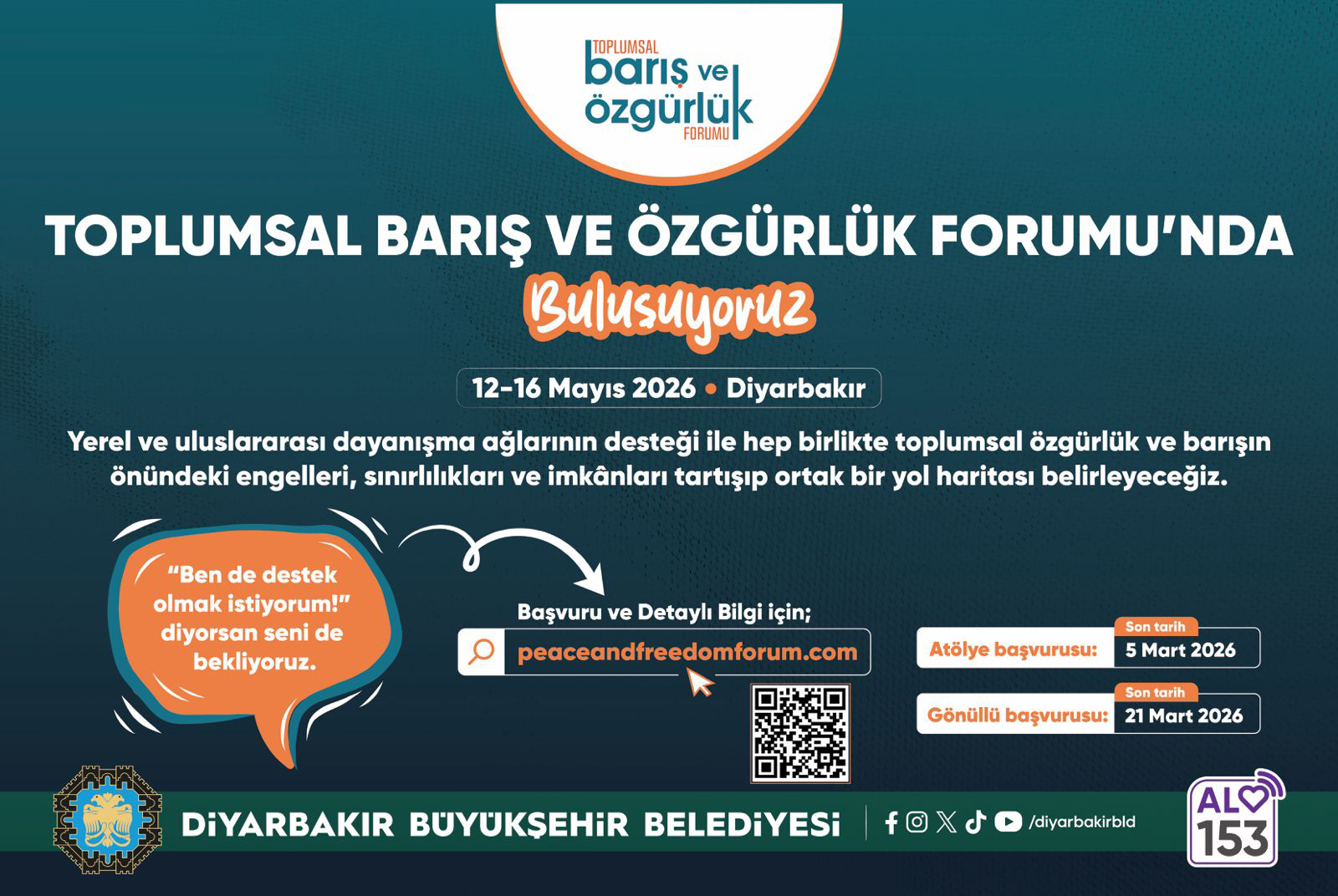 TOPLUMSAL
barış ve
özgürlük
FORUMU

TOPLUMSAL BARIŞ VE ÖZGÜRLÜK FORUMU'NDA
Buluşuyoruz

12-16 Mayıs 2026 • Diyarbakır

Yerel ve uluslararası dayanışma ağlarının desteği ile hep birlikte toplumsal özgürlük ve barışın önündeki engelleri, sınırlılıkları ve imkânları tartışıp ortak bir yol haritası belirleyeceğiz.

"Ben de destek olmak istiyorum!" diyorsan seni de bekliyoruz.

Başvuru ve Detaylı Bilgi için;
peaceandfreedomforum.com

Son tarih
Atölye başvurusu: 5 Mart 2026

Son tarih
Gönüllü başvurusu: 21 Mart 2026

DİYARBAKIR BÜYÜKŞEHİR BELEDİYESİ
/diyarbakirbld

ALO
153